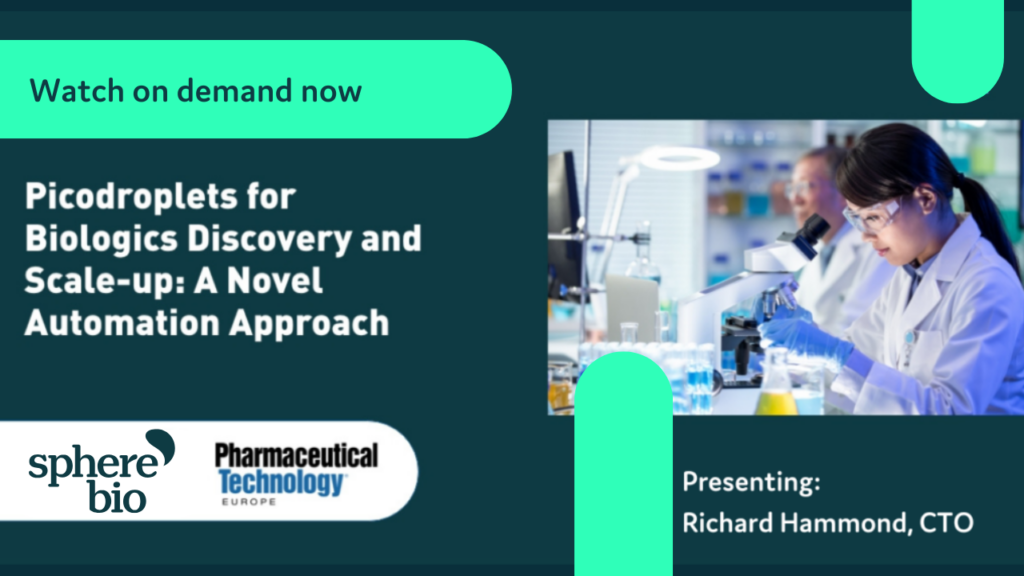 Watch on demand now

Picodroplets for Biologics Discovery and Scale-up: A Novel Automation Approach

sphere bio

Pharmaceutical Technology EUROPE

Presenting:
Richard Hammond, CTO